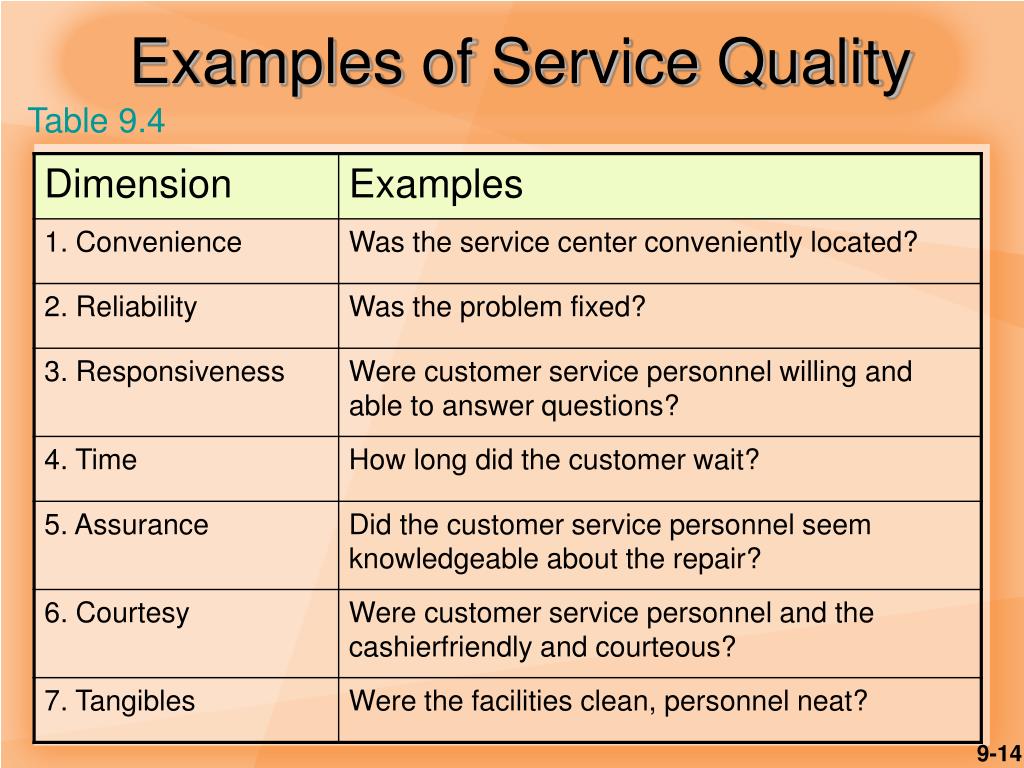 Examples of Service Quality

Table 9.4

| Dimension | Examples |
|---|---|
| 1. Convenience | Was the service center conveniently located? |
| 2. Reliability | Was the problem fixed? |
| 3. Responsiveness | Were customer service personnel willing and able to answer questions? |
| 4. Time | How long did the customer wait? |
| 5. Assurance | Did the customer service personnel seem knowledgeable about the repair? |
| 6. Courtesy | Were customer service personnel and the cashierfriendly and courteous? |
| 7. Tangibles | Were the facilities clean, personnel neat? |

9-14